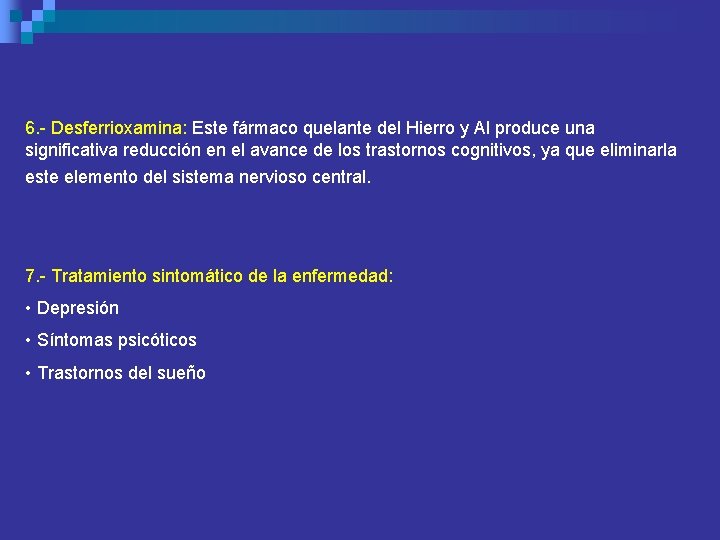 6.- Desferrioxamina: Este fármaco quelante del Hierro y Al produce una significativa reducción en el avance de los trastornos cognitivos, ya que eliminarla este elemento del sistema nervioso central.

7.- Tratamiento sintomático de la enfermedad:

• Depresión

• Síntomas psicóticos

• Trastornos del sueño